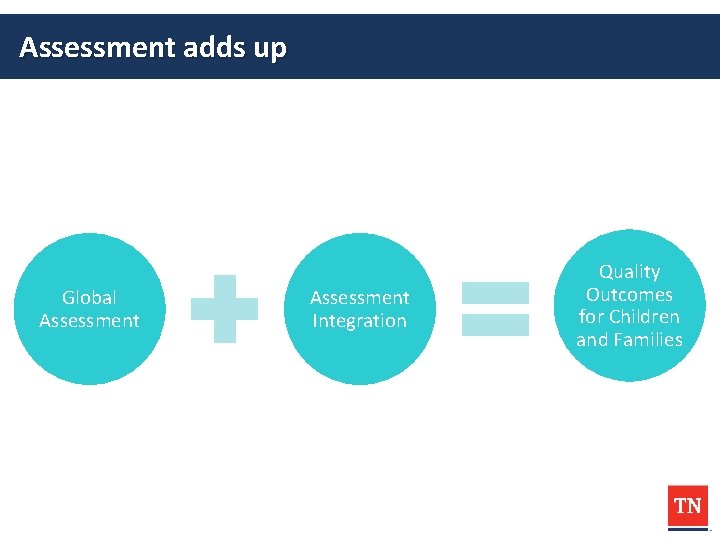 Assessment adds up

Global Assessment

Assessment Integration

Quality Outcomes for Children and Families

TN